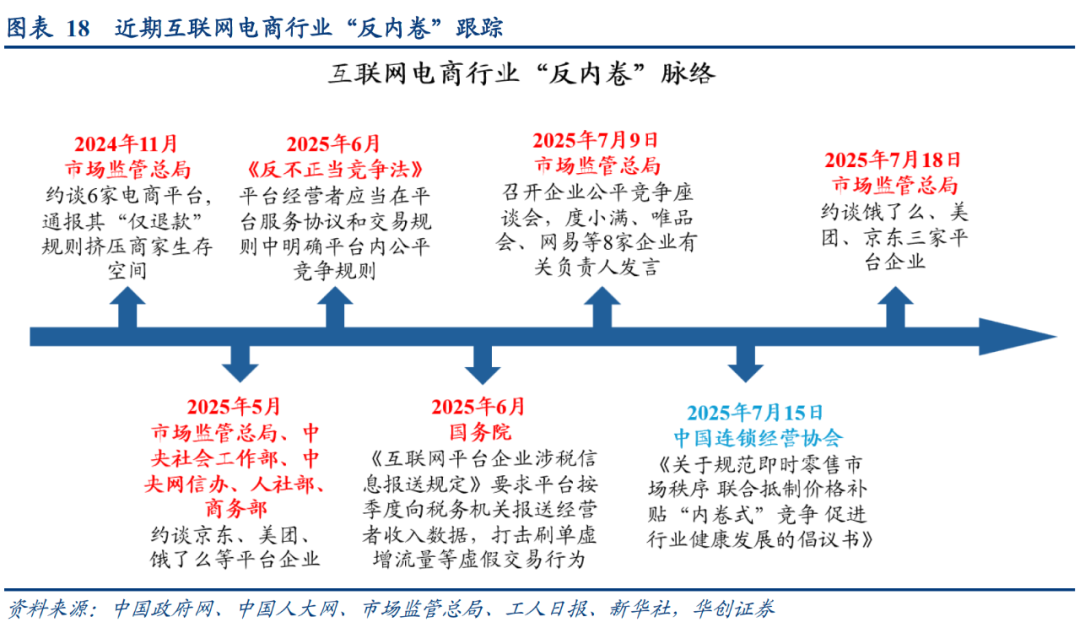 图表 18 近期互联网电商行业“反内卷”跟踪

互联网电商行业“反内卷”脉络

2024年11月
市场监管总局
约谈6家电商平台，通报其“仅退款”规则挤压商家生存空间

2025年6月
《反不正当竞争法》
平台经营者应当在平台服务协议和交易规则中明确平台内公平竞争规则

2025年7月9日
市场监管总局
召开企业公平竞争座谈会，度小满、唯品会、网易等8家企业有关负责人发言

2025年7月18日
市场监管总局
约谈饿了么、美团、京东三家平台企业

2025年5月
市场监管总局、中央社会工作部、中央网信办、人社部、商务部
约谈京东、美团、饿了么等平台企业

2025年6月
国务院
《互联网平台企业涉税信息报送规定》要求平台按季度向税务机关报送经营者收入数据，打击刷单虚增流量等虚假交易行为

2025年7月15日
中国连锁经营协会
《关于规范即时零售市场秩序 联合抵制价格补贴“内卷式”竞争 促进行业健康发展的倡议书》

资料来源：中国政府网、中国人大网、市场监管总局、工人日报、新华社，华创证券